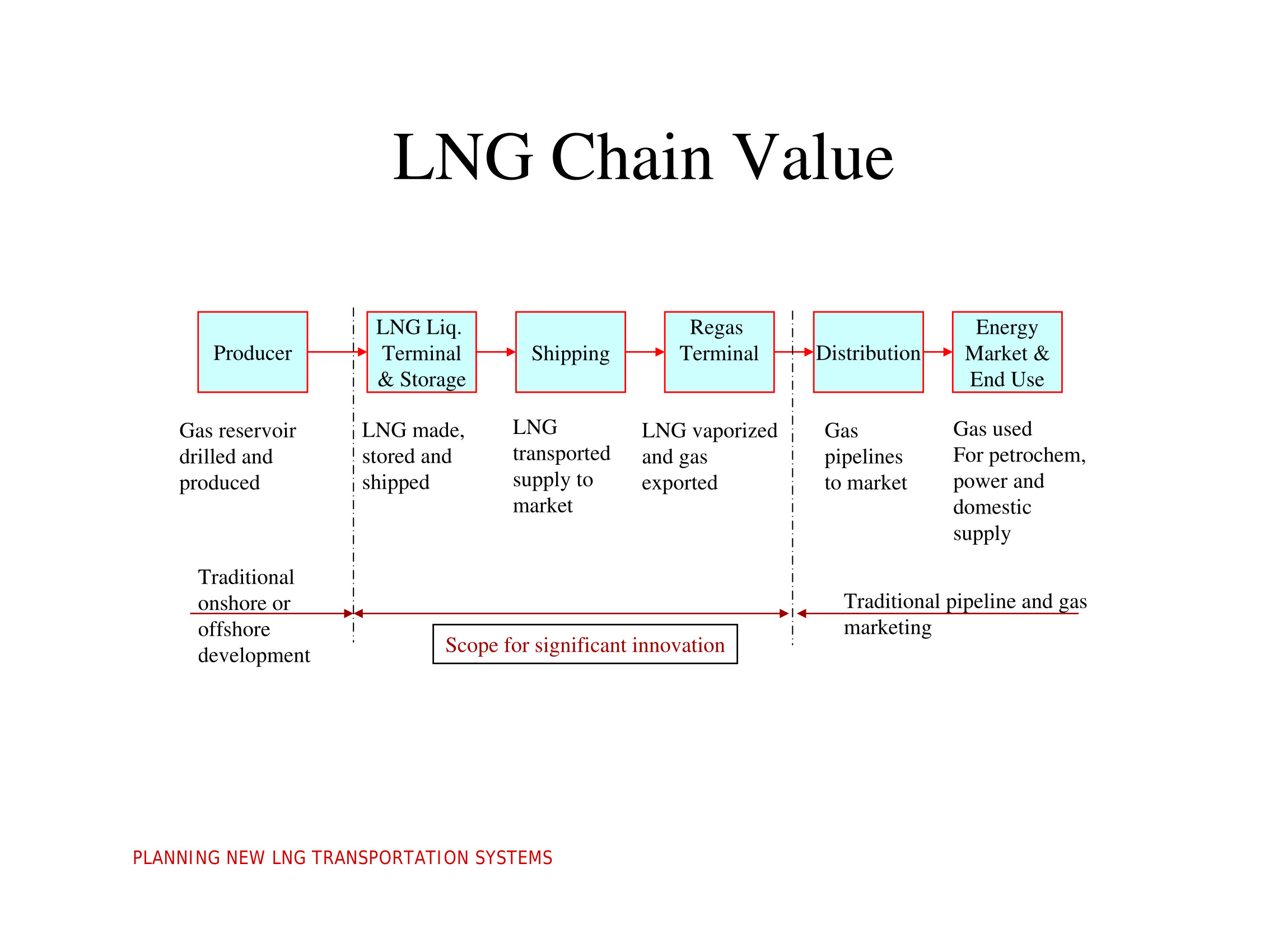 LNG Chain Value

Producer

LNG Liq. Terminal & Storage

Shipping

Regas Terminal

Distribution

Energy Market & End Use

Gas reservoir drilled and produced

LNG made, stored and shipped

LNG transported supply to market

LNG vaporized and gas exported

Gas pipelines to market

Gas used For petrochem, power and domestic supply

Traditional onshore or offshore development

Scope for significant innovation

Traditional pipeline and gas marketing

PLANNING NEW LNG TRANSPORTATION SYSTEMS